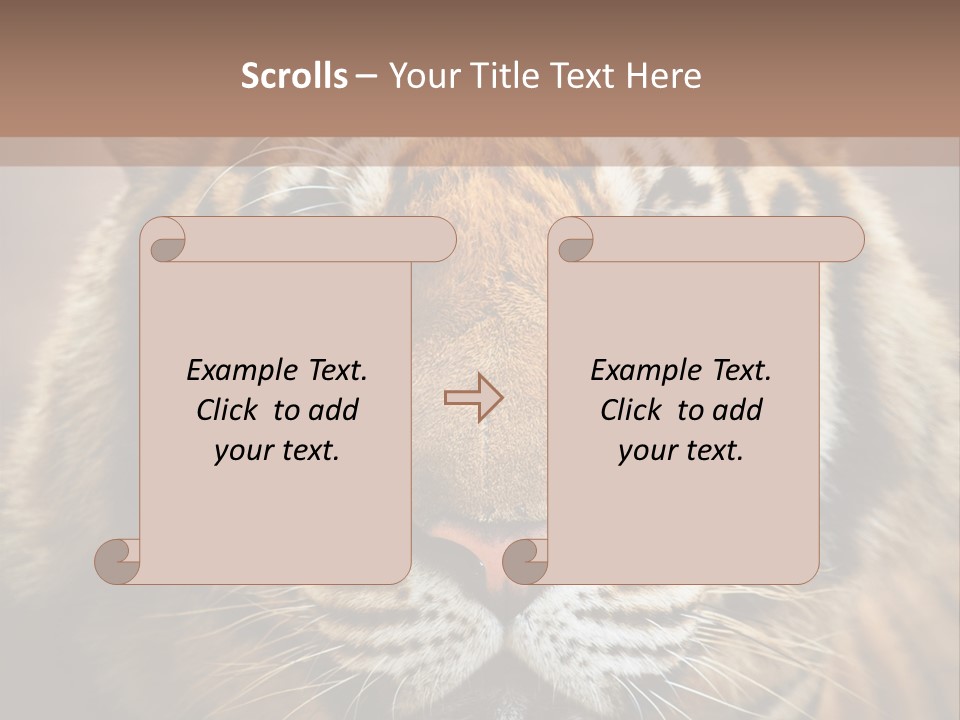 Scrolls – Your Title Text Here

Example Text.
Click to add
your text.

Example Text.
Click to add
your text.